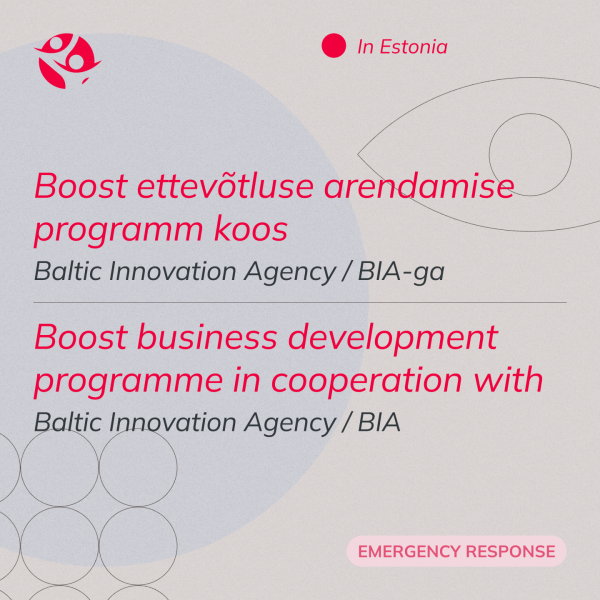 In Estonia

Boost ettevõtluse arendamise programm koos
Baltic Innovation Agency / BIA-ga

Boost business development programme in cooperation with
Baltic Innovation Agency / BIA

EMERGENCY RESPONSE